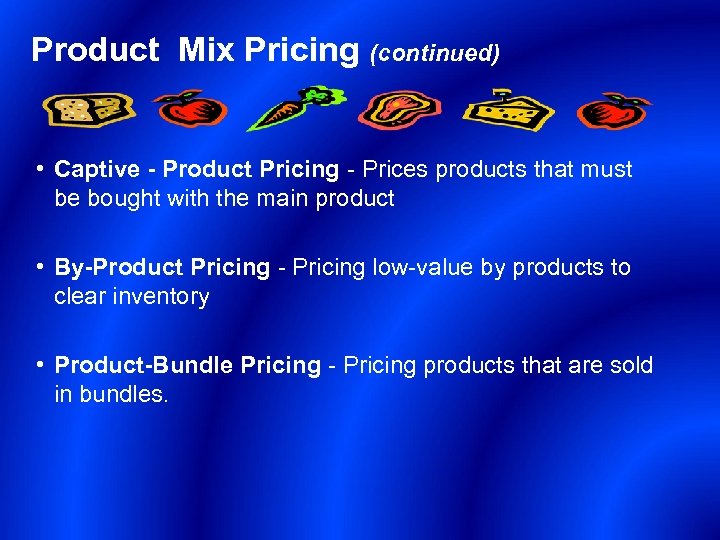 Product Mix Pricing (continued)

• Captive - Product Pricing - Prices products that must be bought with the main product

• By-Product Pricing - Pricing low-value by products to clear inventory

• Product-Bundle Pricing - Pricing products that are sold in bundles.